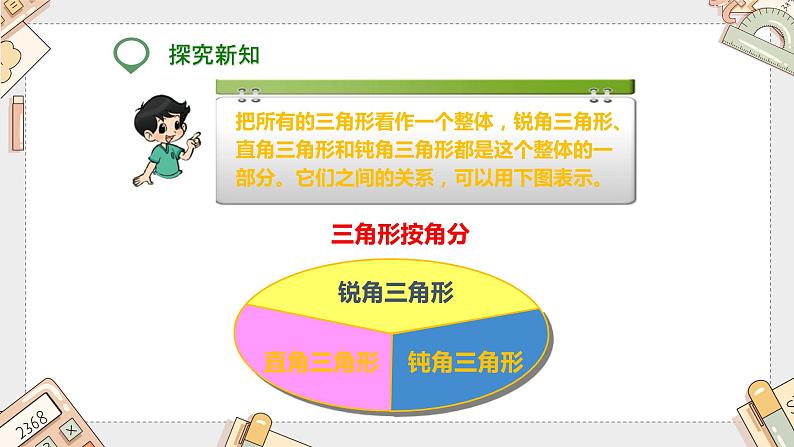 探究新知

把所有的三角形看作一个整体，锐角三角形、直角三角形和钝角三角形都是这个整体的一部分。它们之间的关系，可以用下图表示。

三角形按角分

锐角三角形

直角三角形

钝角三角形

2368